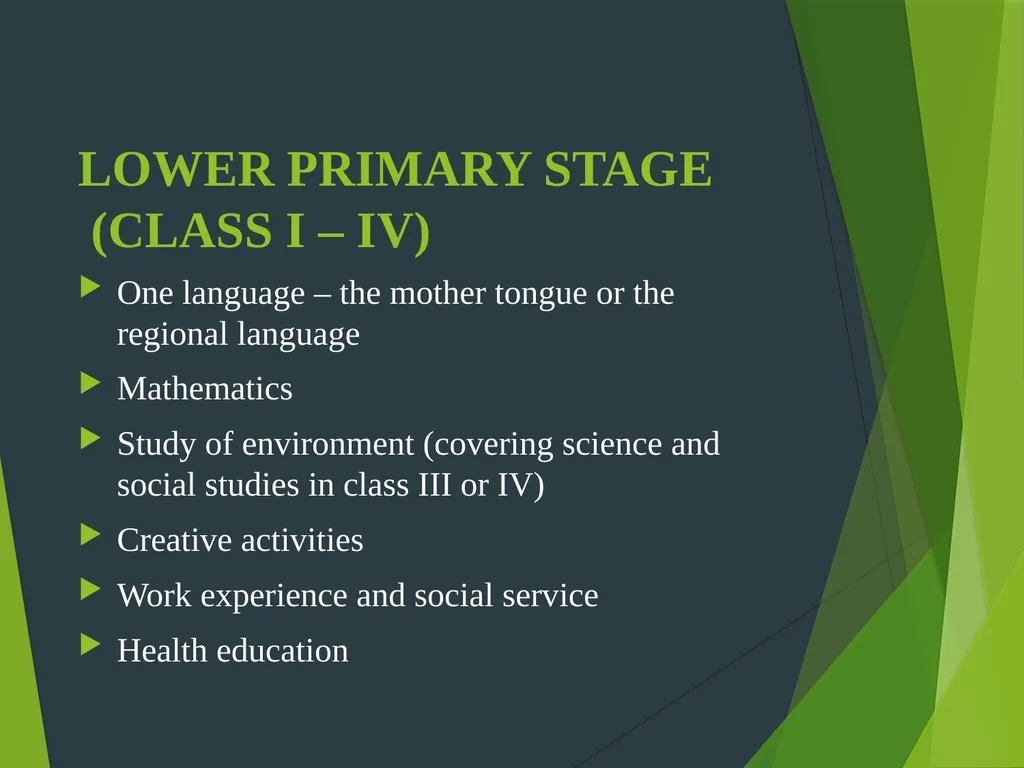 LOWER PRIMARY STAGE
(CLASS I – IV)

One language – the mother tongue or the regional language

Mathematics

Study of environment (covering science and social studies in class III or IV)

Creative activities

Work experience and social service

Health education